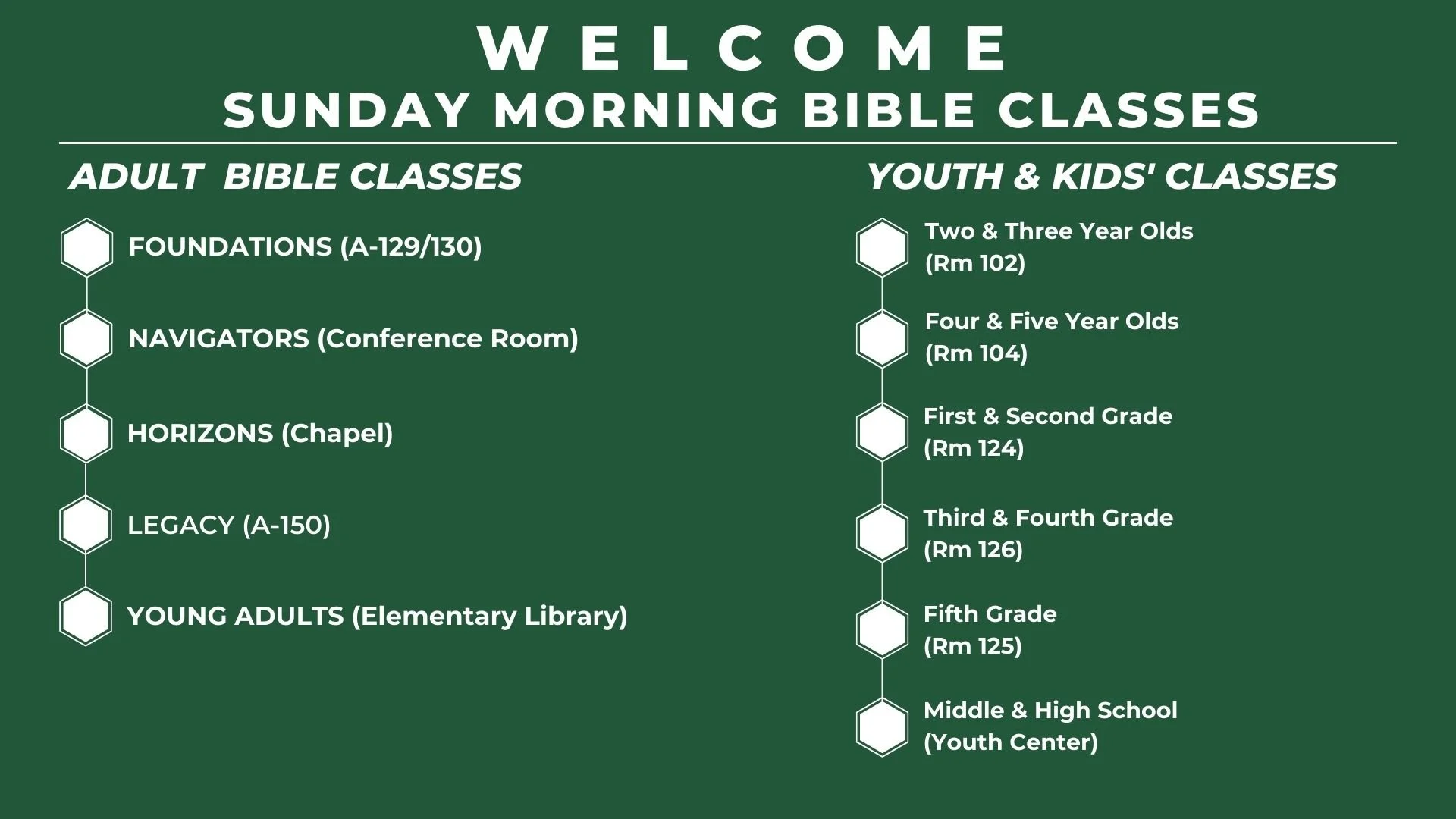 WELCOME
SUNDAY MORNING BIBLE CLASSES

ADULT BIBLE CLASSES

FOUNDATIONS (A-129/130)

NAVIGATORS (Conference Room)

HORIZONS (Chapel)

LEGACY (A-150)

YOUNG ADULTS (Elementary Library)

YOUTH & KIDS' CLASSES

Two & Three Year Olds (Rm 102)

Four & Five Year Olds (Rm 104)

First & Second Grade (Rm 124)

Third & Fourth Grade (Rm 126)

Fifth Grade (Rm 125)

Middle & High School (Youth Center)